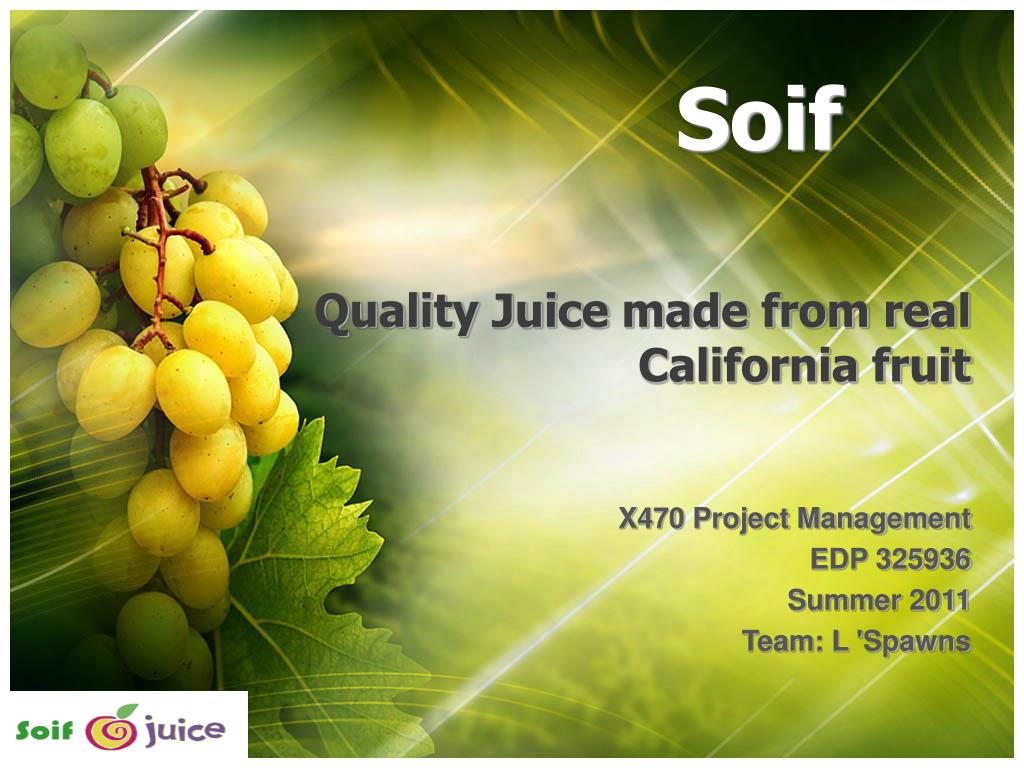 Soif

Quality Juice made from real California fruit

X470 Project Management
EDP 325936
Summer 2011
Team: L 'Spawns

Soif juice